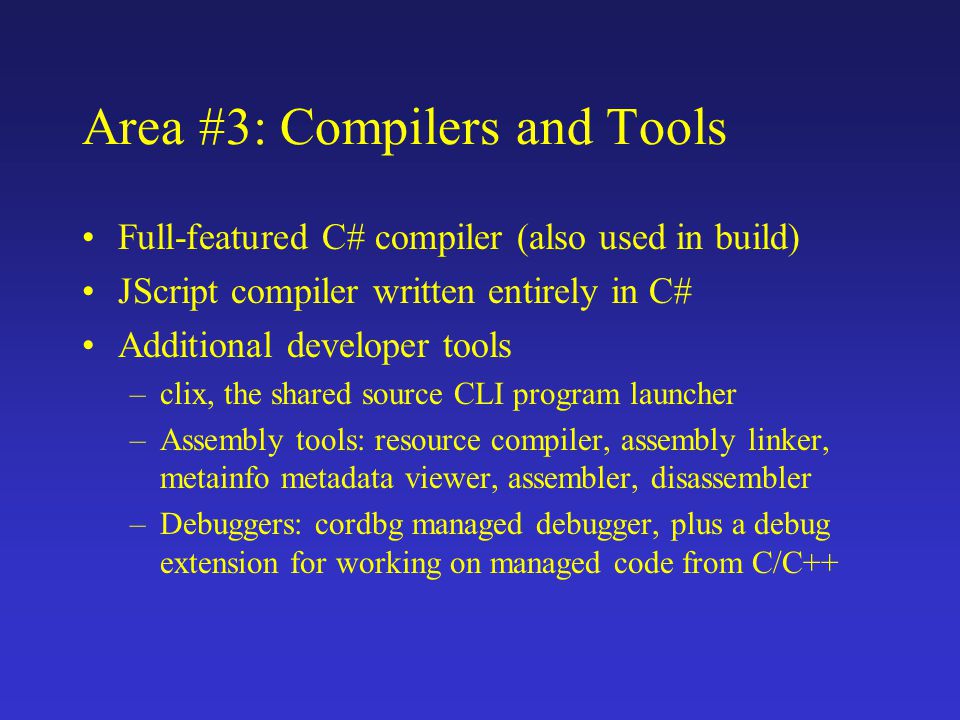 Area #3: Compilers and Tools

• Full-featured C# compiler (also used in build)
• JScript compiler written entirely in C#
• Additional developer tools
  – clix, the shared source CLI program launcher
  – Assembly tools: resource compiler, assembly linker, metainfo metadata viewer, assembler, disassembler
  – Debuggers: cordbg managed debugger, plus a debug extension for working on managed code from C/C++